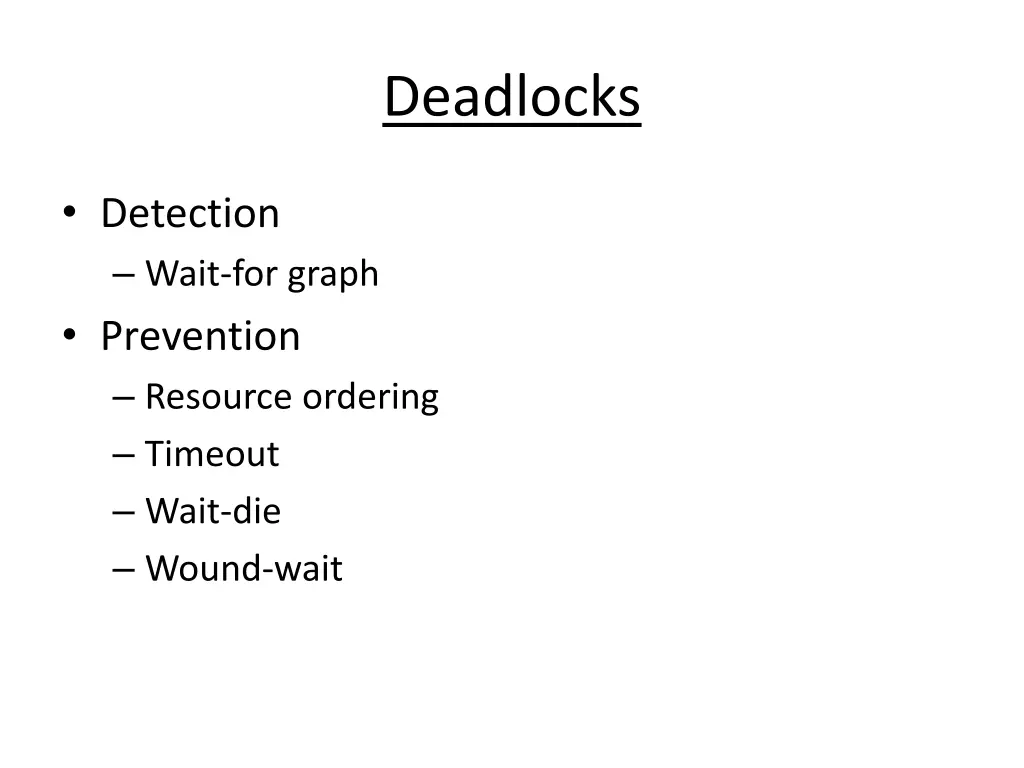 Deadlocks

• Detection
– Wait-for graph
• Prevention
– Resource ordering
– Timeout
– Wait-die
– Wound-wait